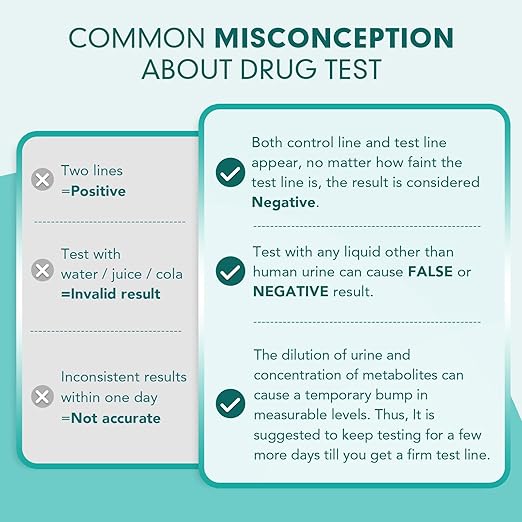 COMMON MISCONCEPTION ABOUT DRUG TEST

Two lines =Positive

Test with water / juice / cola =Invalid result

Inconsistent results within one day =Not accurate

Both control line and test line appear, no matter how faint the test line is, the result is considered Negative.

Test with any liquid other than human urine can cause FALSE or NEGATIVE result.

The dilution of urine and concentration of metabolites can cause a temporary bump in measurable levels. Thus, It is suggested to keep testing for a few more days till you get a firm test line.